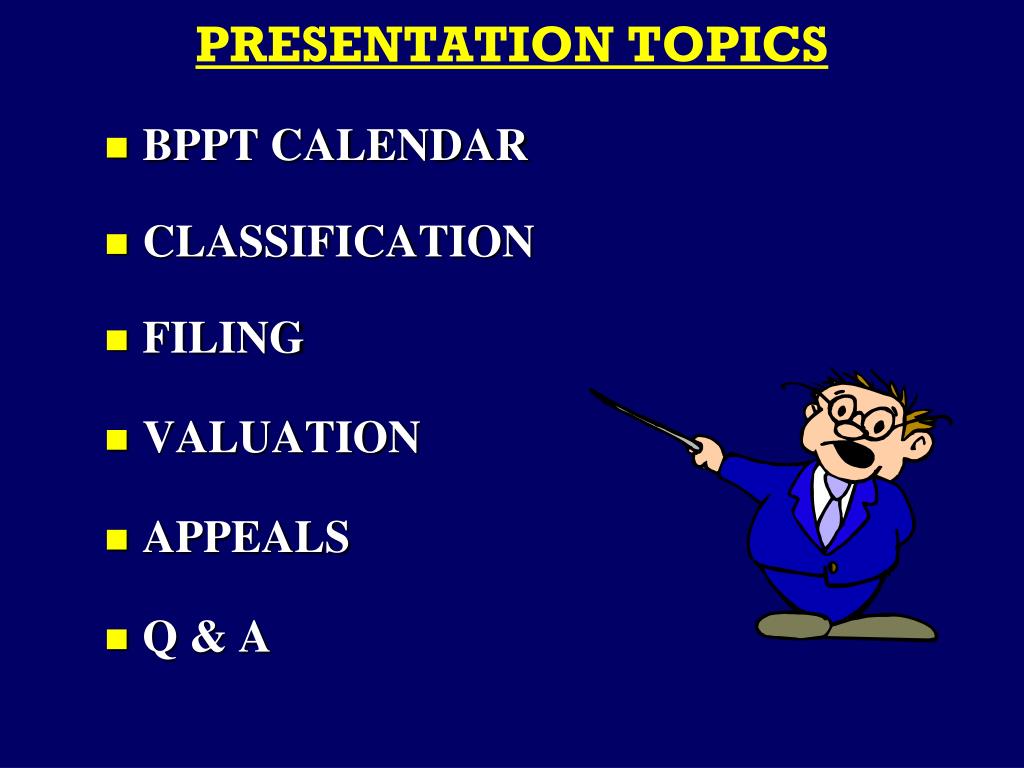 PRESENTATION TOPICS

- BPPT CALENDAR
- CLASSIFICATION
- FILING
- VALUATION
- APPEALS
- Q & A